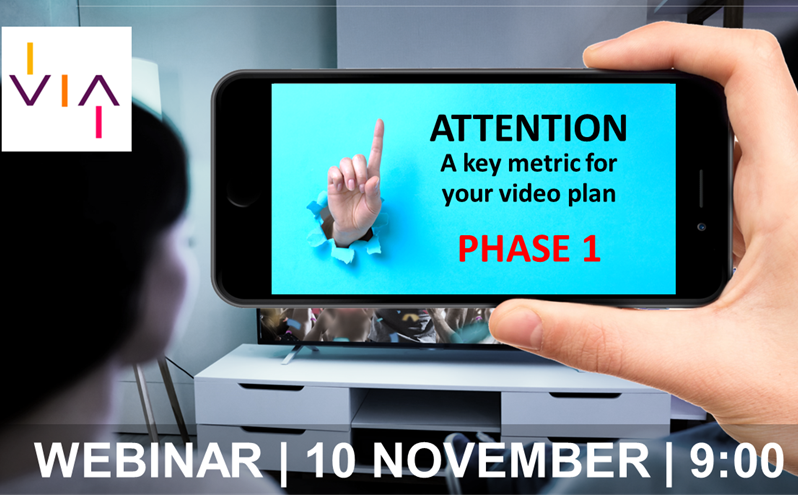 VIA

ATTENTION
A key metric for your video plan

PHASE 1

WEBINAR | 10 NOVEMBER | 9:00